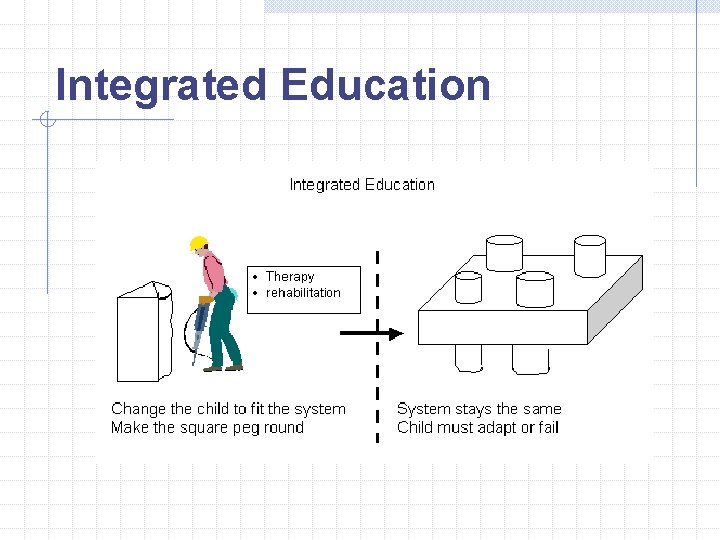 Integrated Education

Integrated Education

• Therapy
• rehabilitation

Change the child to fit the system
Make the square peg round

System stays the same
Child must adapt or fail